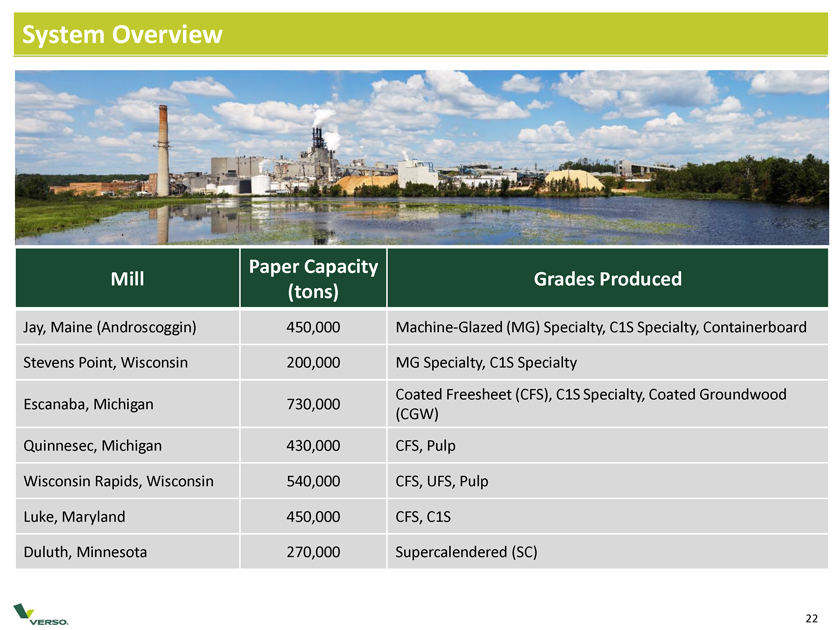 System Overview

| Mill | Paper Capacity (tons) | Grades Produced |
|---|---|---|
| Jay, Maine (Androscoggin) | 450,000 | Machine-Glazed (MG) Specialty, C1S Specialty, Containerboard |
| Stevens Point, Wisconsin | 200,000 | MG Specialty, C1S Specialty |
| Escanaba, Michigan | 730,000 | Coated Freesheet (CFS), C1S Specialty, Coated Groundwood (CGW) |
| Quinnesec, Michigan | 430,000 | CFS, Pulp |
| Wisconsin Rapids, Wisconsin | 540,000 | CFS, UFS, Pulp |
| Luke, Maryland | 450,000 | CFS, C1S |
| Duluth, Minnesota | 270,000 | Supercalendered (SC) |

VERSO.

22